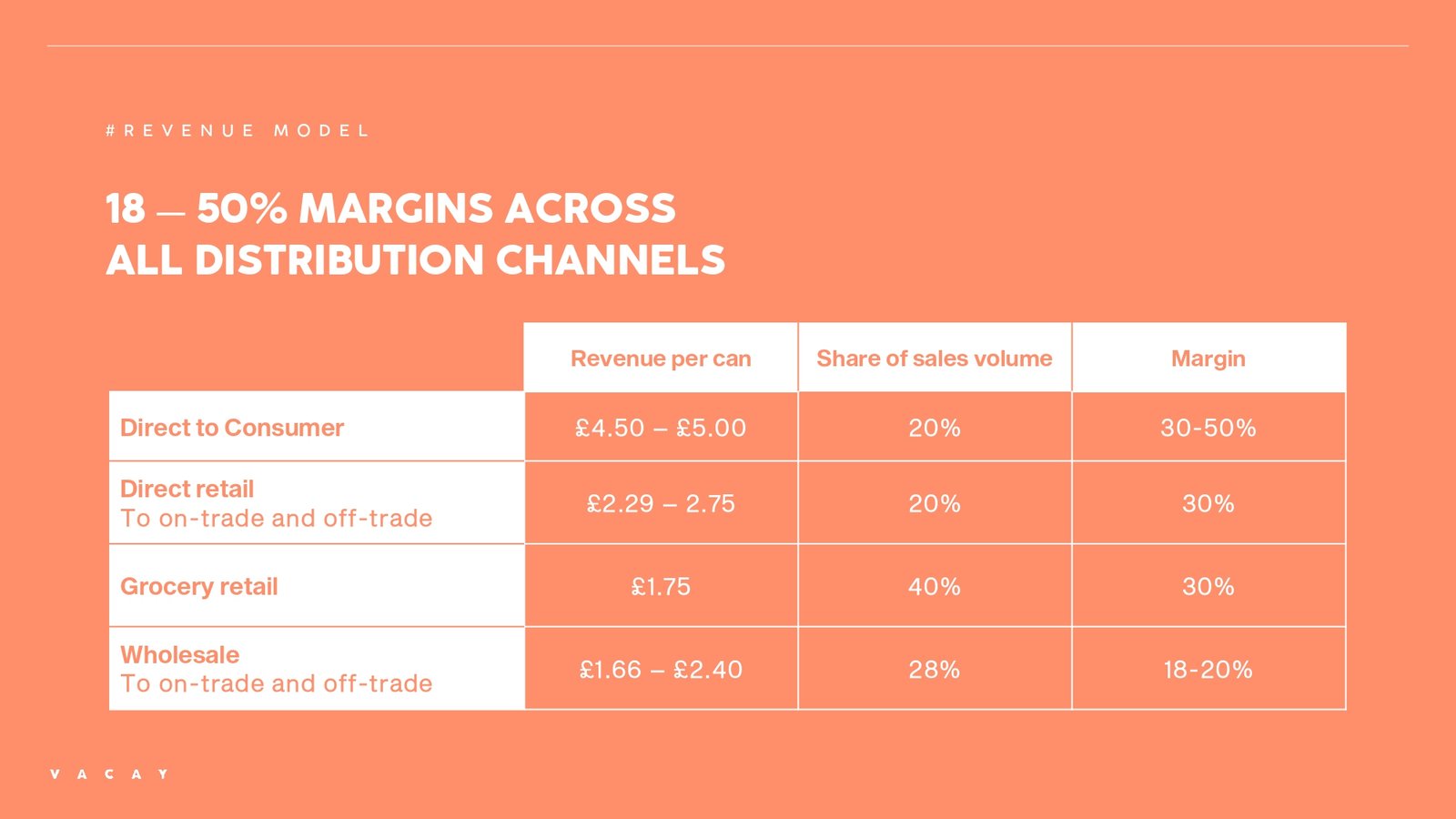 #REVENUE MODEL

18 — 50% MARGINS ACROSS ALL DISTRIBUTION CHANNELS

| | Revenue per can | Share of sales volume | Margin |
|---|---|---|---|
| Direct to Consumer | £4.50 – £5.00 | 20% | 30-50% |
| Direct retail To on-trade and off-trade | £2.29 – 2.75 | 20% | 30% |
| Grocery retail | £1.75 | 40% | 30% |
| Wholesale To on-trade and off-trade | £1.66 – £2.40 | 28% | 18-20% |

VACAY